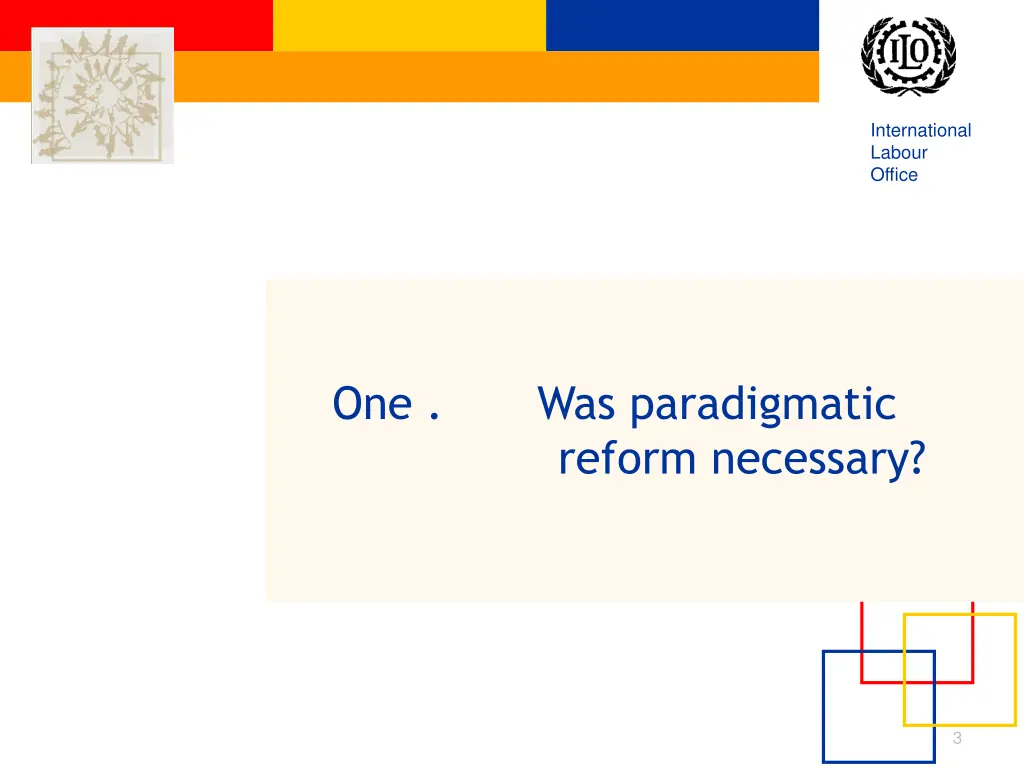 ILO

International Labour Office

One . Was paradigmatic reform necessary?

3